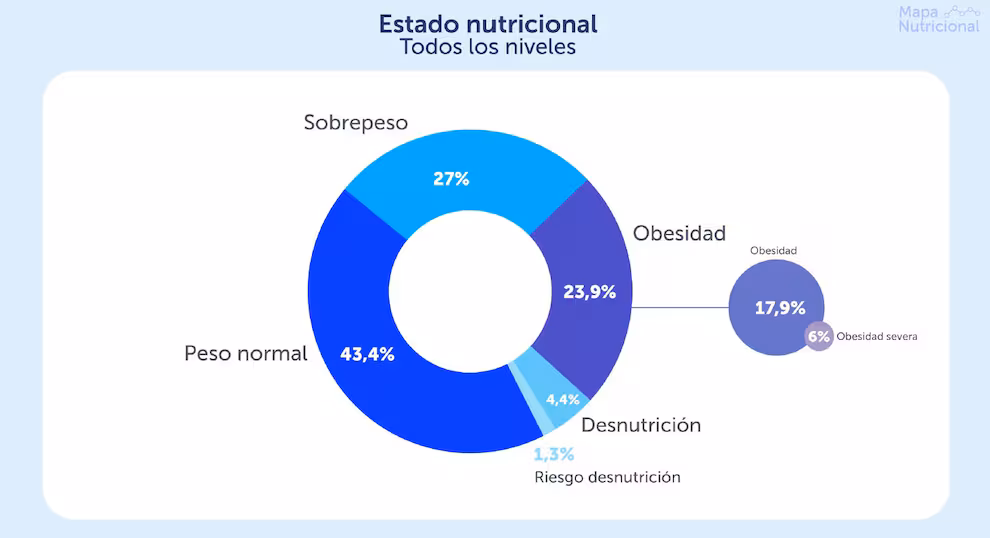 Estado nutricional
Todos los niveles

Mapa Nutricional

Sobrepeso
27%
Obesidad
23,9%
Obesidad
17,9%
6% Obesidad severa
Peso normal
43,4%
4,4%
Desnutrición
1,3%
Riesgo desnutrición